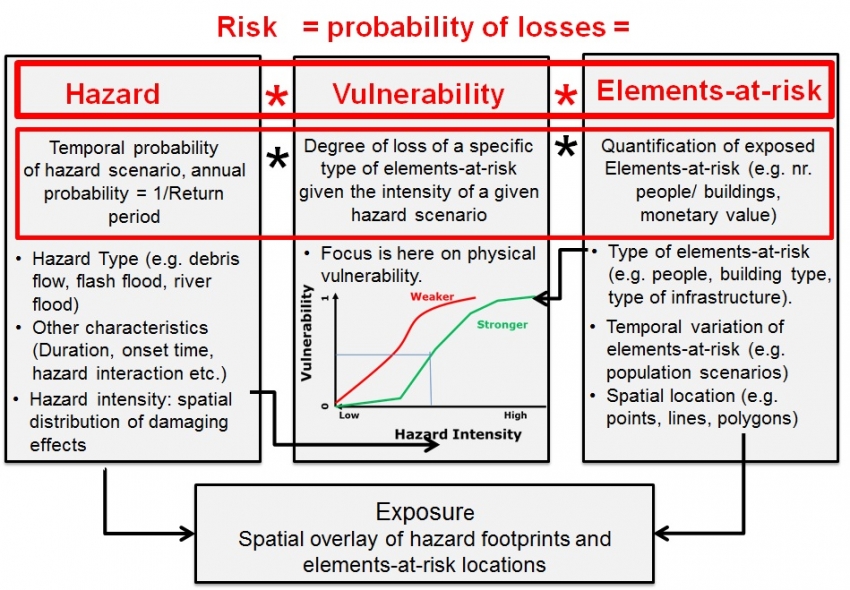 Risk = probability of losses =

Hazard * Vulnerability * Elements-at-risk

Temporal probability of hazard scenario, annual probability = 1/Return period * Degree of loss of a specific type of elements-at-risk given the intensity of a given hazard scenario * Quantification of exposed Elements-at-risk (e.g. nr. people/ buildings, monetary value)

• Hazard Type (e.g. debris flow, flash flood, river flood)
• Other characteristics (Duration, onset time, hazard interaction etc.)
• Hazard intensity: spatial distribution of damaging effects

• Focus is here on physical vulnerability.

Vulnerability
1
0
Weaker
Stronger
Low
High
Hazard Intensity

• Type of elements-at-risk (e.g. people, building type, type of infrastructure).
• Temporal variation of elements-at-risk (e.g. population scenarios)
• Spatial location (e.g. points, lines, polygons)

Exposure
Spatial overlay of hazard footprints and elements-at-risk locations